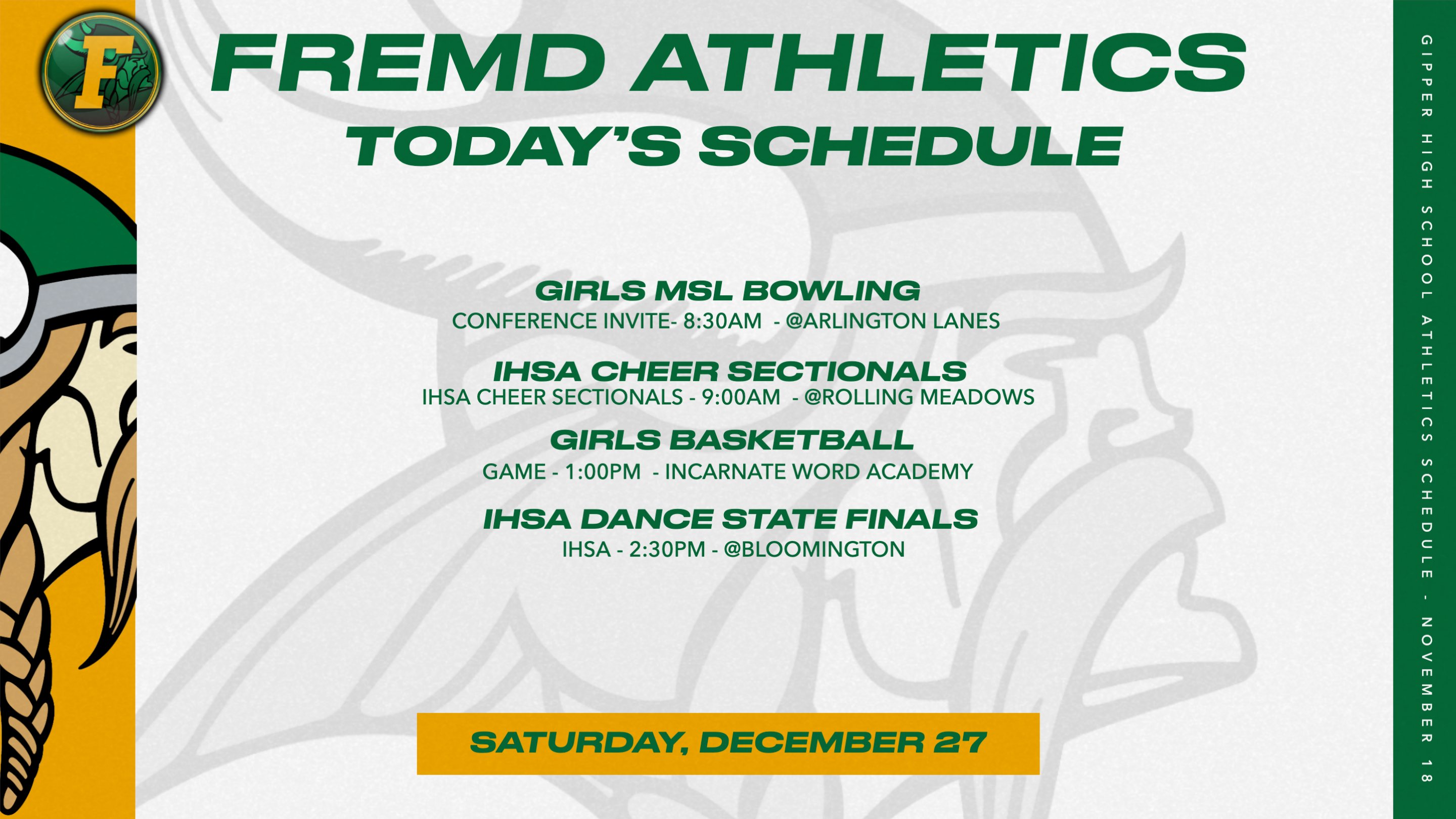 F

FREMD ATHLETICS
TODAY'S SCHEDULE

GIRLS MSL BOWLING
CONFERENCE INVITE- 8:30AM - @ARLINGTON LANES

IHSA CHEER SECTIONALS
IHSA CHEER SECTIONALS - 9:00AM - @ROLLING MEADOWS

GIRLS BASKETBALL
GAME - 1:00PM - INCARNATE WORD ACADEMY

IHSA DANCE STATE FINALS
IHSA - 2:30PM - @BLOOMINGTON

SATURDAY, DECEMBER 27

GIPPER HIGH SCHOOL ATHLETICS SCHEDULE - NOVEMBER 18